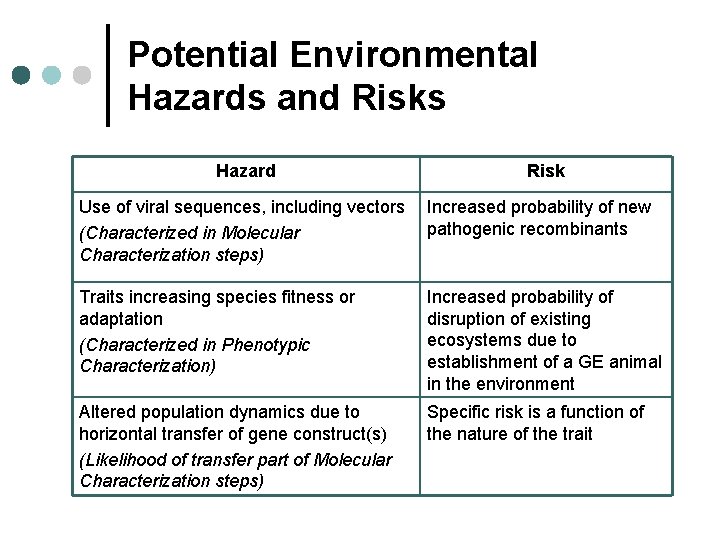 Potential Environmental Hazards and Risks

| Hazard | Risk |
|---|---|
| Use of viral sequences, including vectors (Characterized in Molecular Characterization steps) | Increased probability of new pathogenic recombinants |
| Traits increasing species fitness or adaptation (Characterized in Phenotypic Characterization) | Increased probability of disruption of existing ecosystems due to establishment of a GE animal in the environment |
| Altered population dynamics due to horizontal transfer of gene construct(s) (Likelihood of transfer part of Molecular Characterization steps) | Specific risk is a function of the nature of the trait |